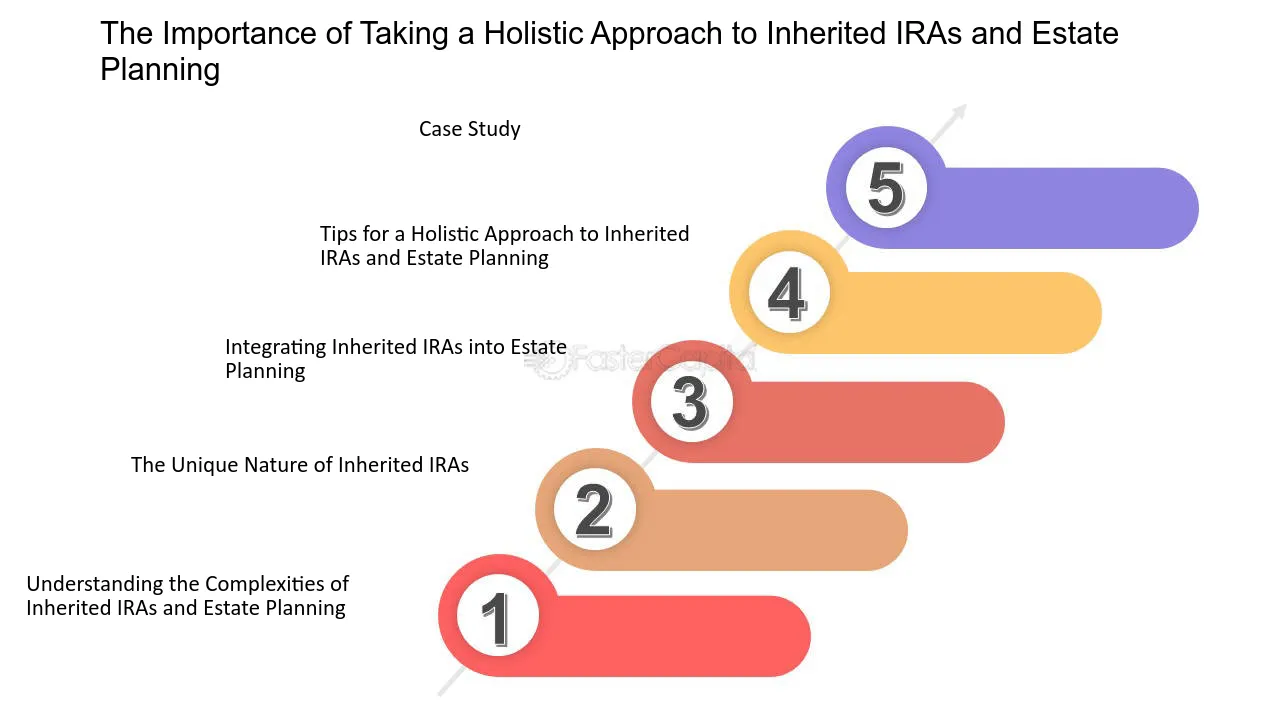 The Importance of Taking a Holistic Approach to Inherited IRAs and Estate Planning

Case Study

5

Tips for a Holistic Approach to Inherited IRAs and Estate Planning

4

Integrating Inherited IRAs into Estate Planning

FasterCapital

3

The Unique Nature of Inherited IRAs

2

Understanding the Complexities of Inherited IRAs and Estate Planning

1